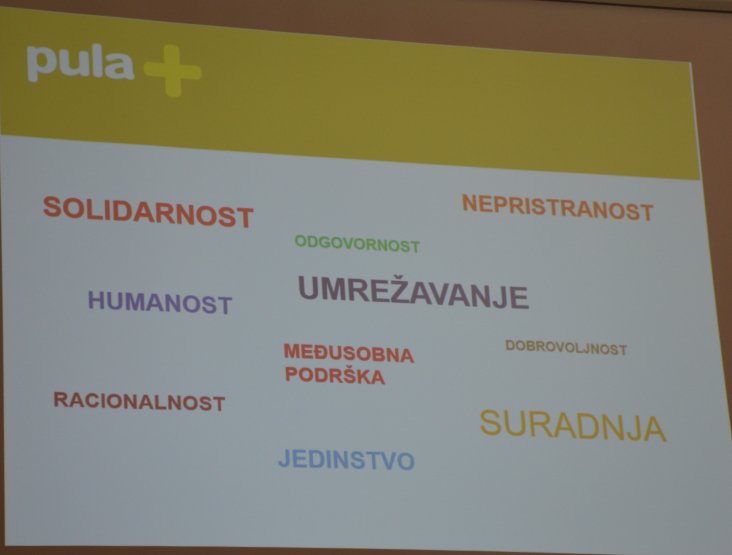 pula +

SOLIDARNOST

NEPRISTRANOST

ODGOVORNOST

HUMANOST

UMREŽAVANJE

MEĐUSOBNA PODRŠKA

DOBROVOLJNOST

RACIONALNOST

SURADNJA

JEDINSTVO